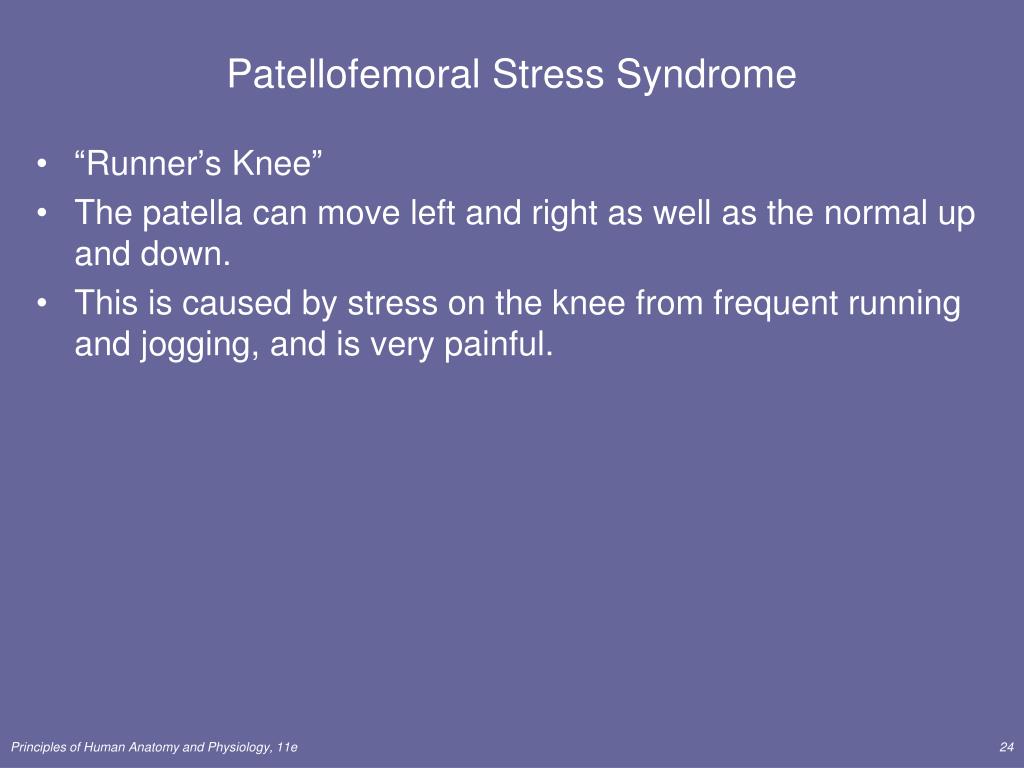 Patellofemoral Stress Syndrome

• “Runner’s Knee”
• The patella can move left and right as well as the normal up and down.
• This is caused by stress on the knee from frequent running and jogging, and is very painful.

Principles of Human Anatomy and Physiology, 11e

24